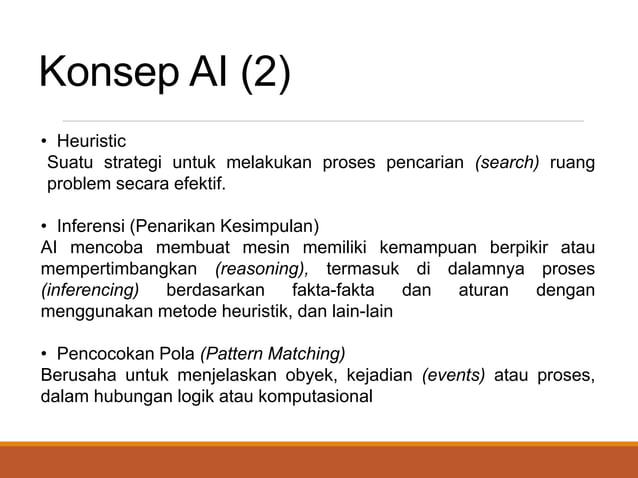 Konsep AI (2)

• Heuristic
Suatu strategi untuk melakukan proses pencarian (search) ruang problem secara efektif.

• Inferensi (Penarikan Kesimpulan)
AI mencoba membuat mesin memiliki kemampuan berpikir atau mempertimbangkan (reasoning), termasuk di dalamnya proses (inferencing) berdasarkan fakta-fakta dan aturan dengan menggunakan metode heuristik, dan lain-lain

• Pencocokan Pola (Pattern Matching)
Berusaha untuk menjelaskan obyek, kejadian (events) atau proses, dalam hubungan logik atau komputasional